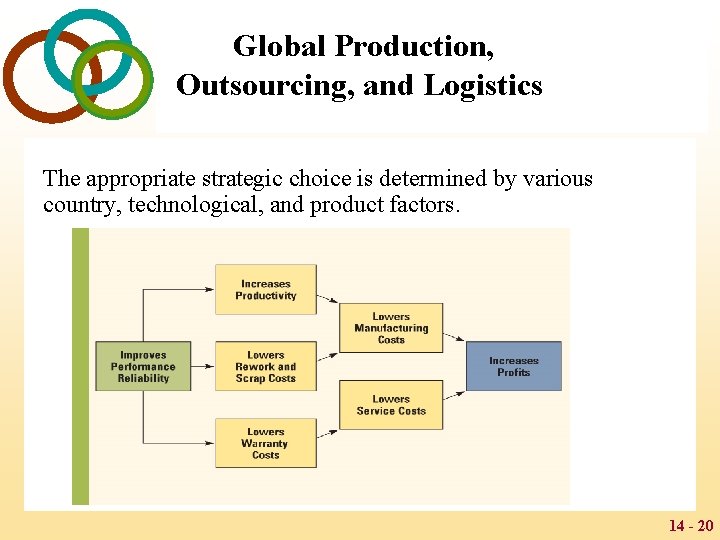 Global Production, Outsourcing, and Logistics

The appropriate strategic choice is determined by various country, technological, and product factors.

Improves Performance Reliability

Increases Productivity

Lowers Rework and Scrap Costs

Lowers Warranty Costs

Lowers Manufacturing Costs

Lowers Service Costs

Increases Profits

14 - 20